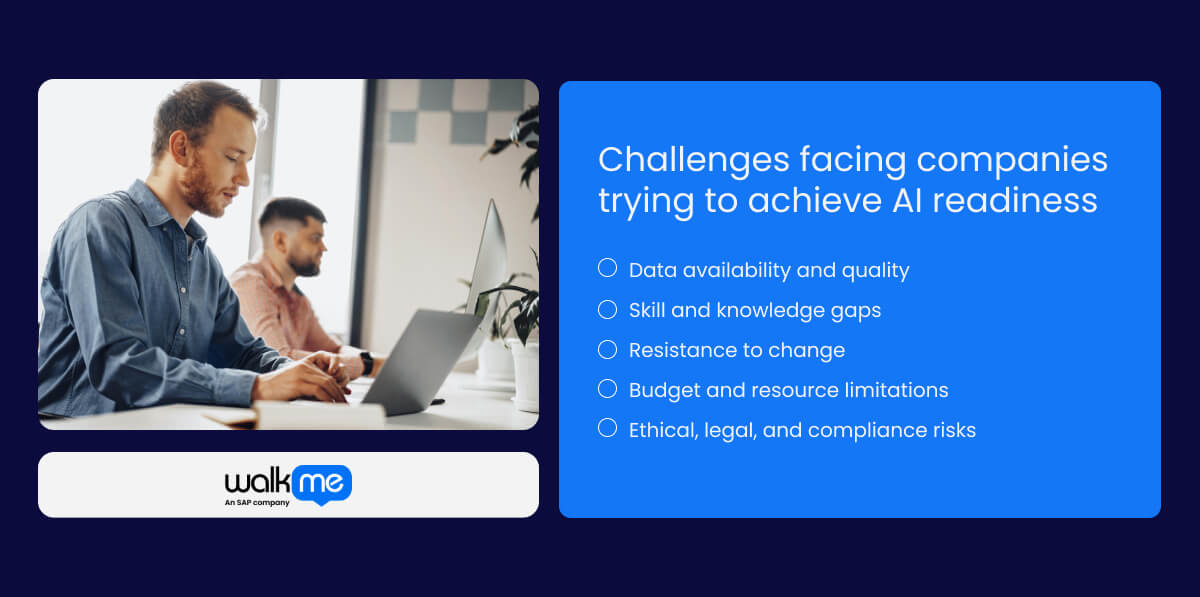 walkme
An SAP company

Challenges facing companies trying to achieve AI readiness

Data availability and quality
Skill and knowledge gaps
Resistance to change
Budget and resource limitations
Ethical, legal, and compliance risks